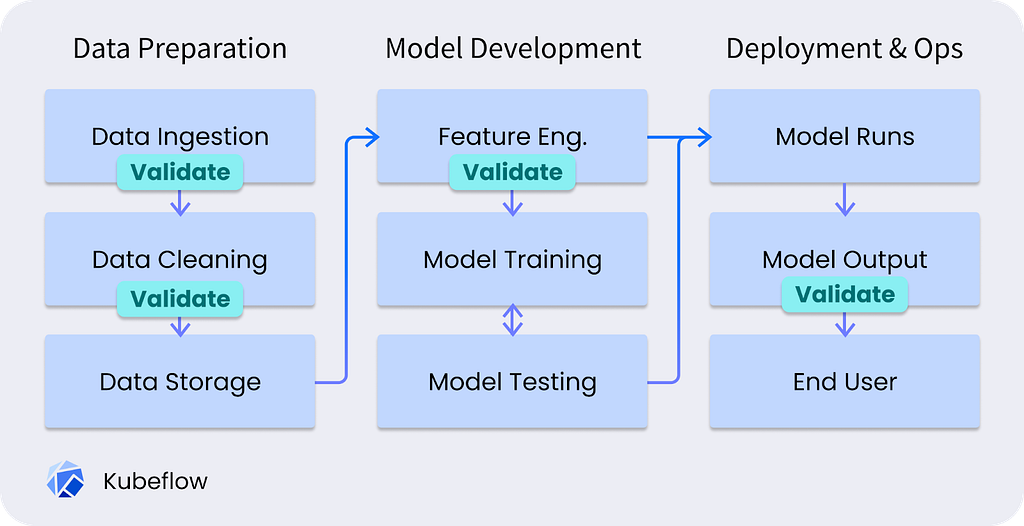 Data Preparation

Data Ingestion
Validate

Data Cleaning
Validate

Data Storage

Model Development

Feature Eng.
Validate

Model Training

Model Testing

Deployment & Ops

Model Runs

Model Output
Validate

End User

Kubeflow